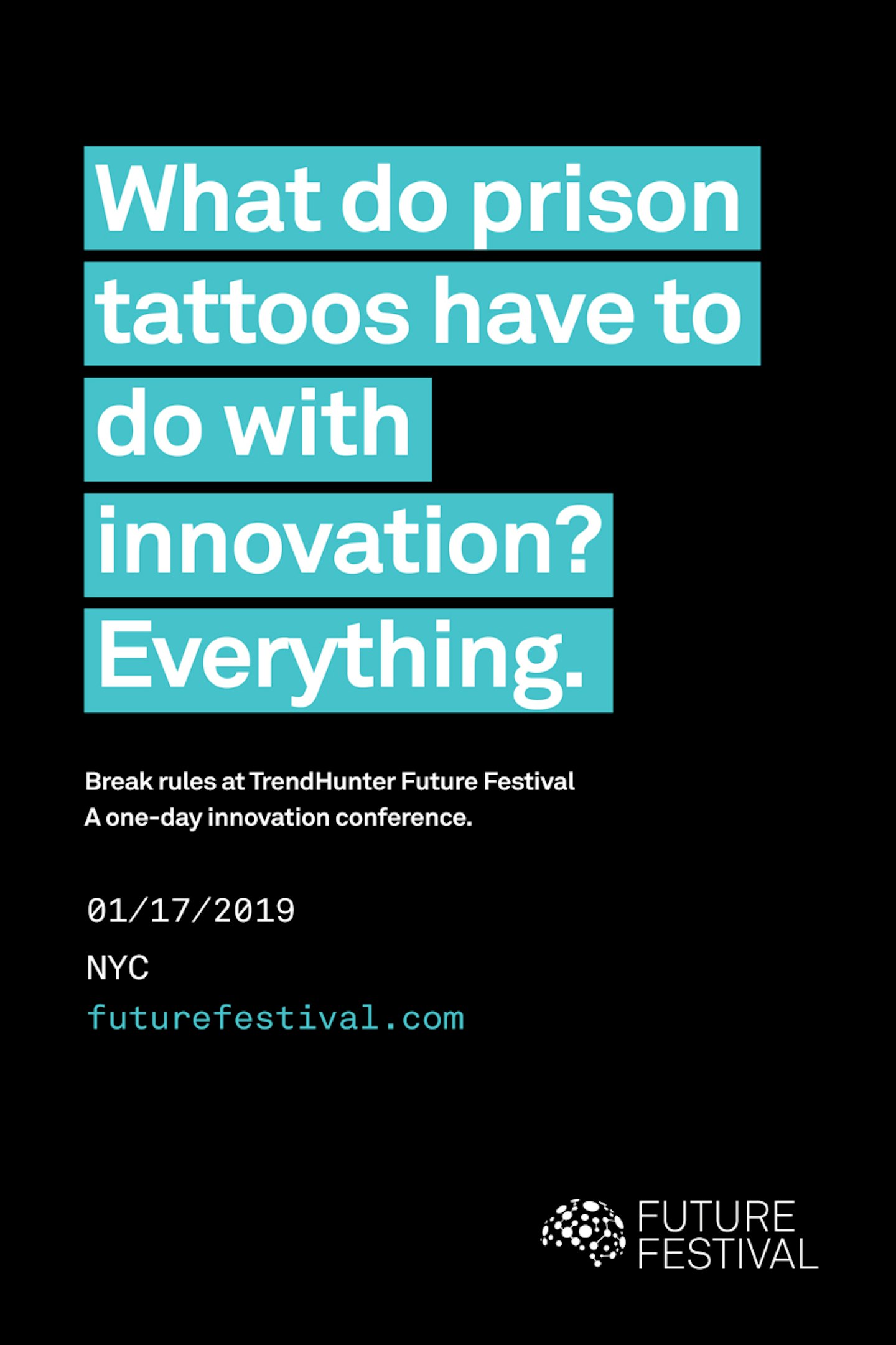 What do prison tattoos have to do with innovation? Everything.

Break rules at TrendHunter Future Festival
A one-day innovation conference.

01/17/2019

NYC

futurefestival.com

FUTURE
FESTIVAL